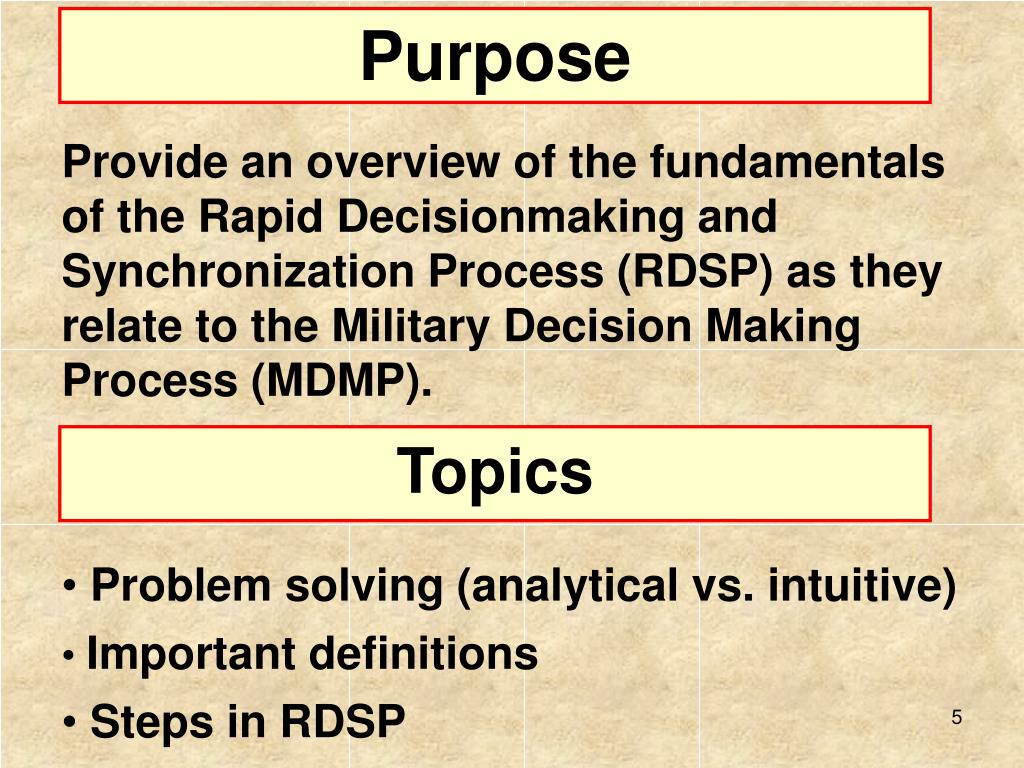 Purpose

Provide an overview of the fundamentals of the Rapid Decisionmaking and Synchronization Process (RDSP) as they relate to the Military Decision Making Process (MDMP).

Topics

• Problem solving (analytical vs. intuitive)
• Important definitions
• Steps in RDSP

5